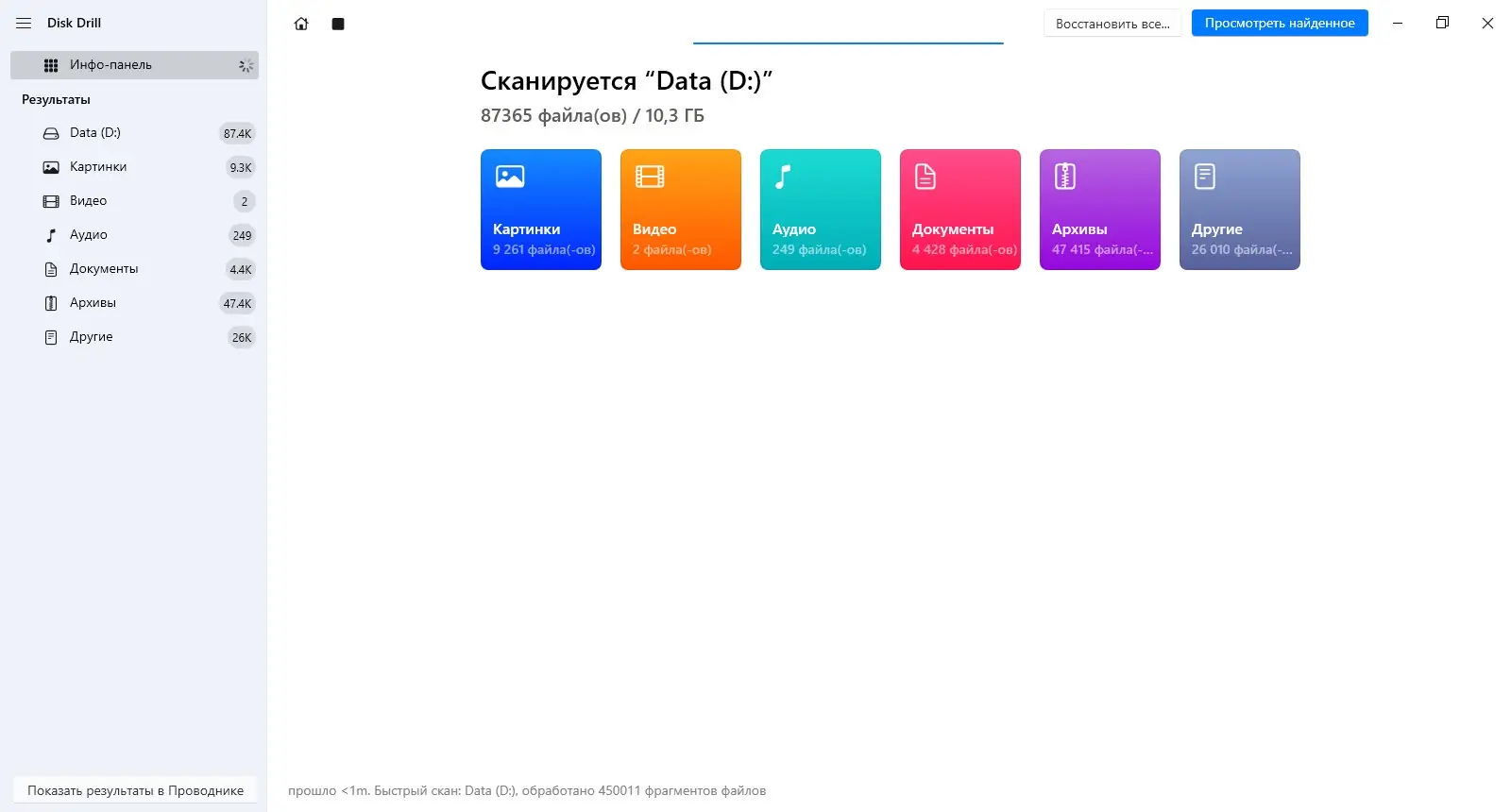 Disk Drill

Инфо-панель

Результаты

Data (D:) 87.4K

Картинки 9.3K

Видео 2

Аудио 249

Документы 4.4K

Архивы 47.4K

Другие 26K

Показать результаты в Проводнике

Восстановить все...

Просмотреть найденное

Сканируется “Data (D:)”

87365 файла(ов) / 10,3 ГБ

Картинки
9 261 файла(-ов)

Видео
2 файла(-ов)

Аудио
249 файла(-ов)

Документы
4 428 файла(-ов)

Архивы
47 415 файла(-...

Другие
26 010 файла(-...

прошло <1m. Быстрый скан: Data (D:), обработано 450011 фрагментов файлов